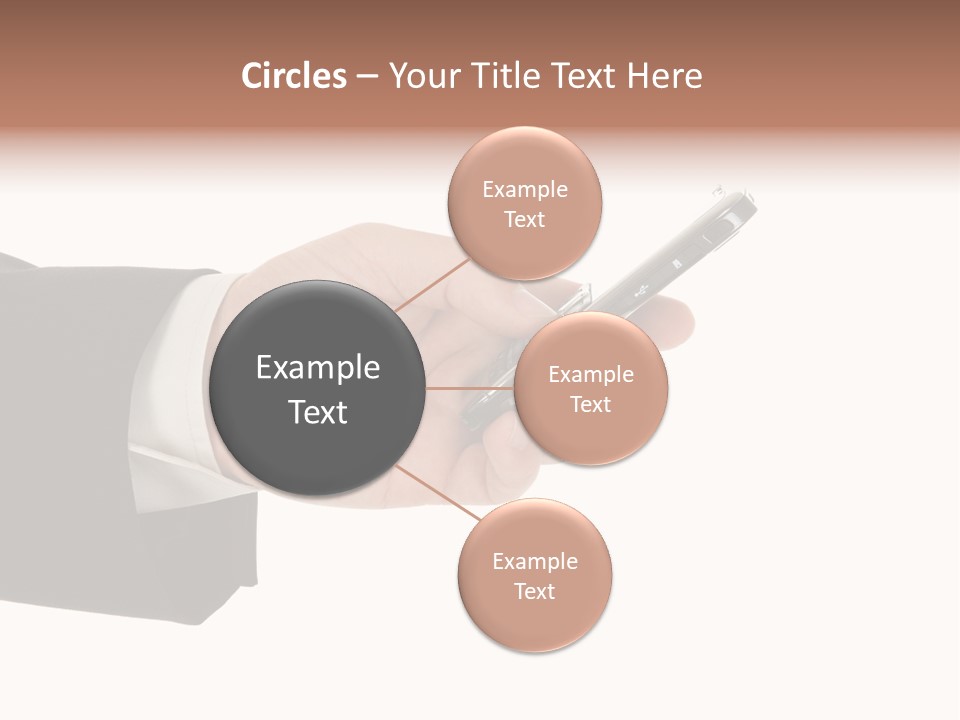 Circles – Your Title Text Here

Example Text

Example Text

Example Text

Example Text